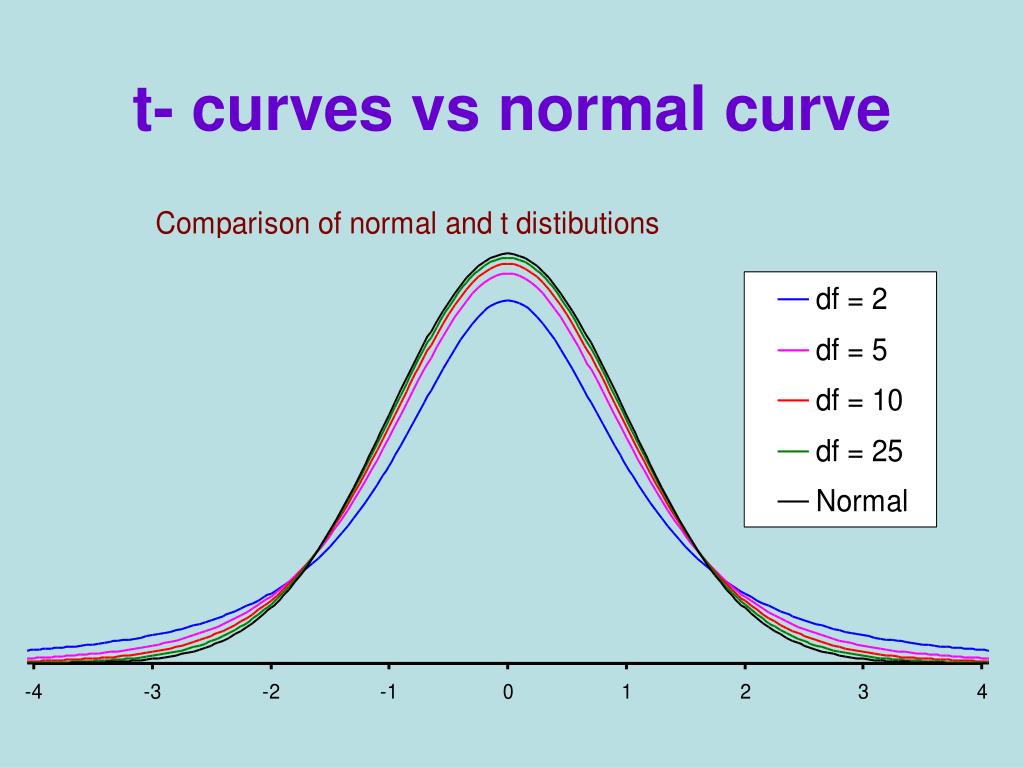 t- curves vs normal curve

Comparison of normal and t distibutions

df = 2
df = 5
df = 10
df = 25
Normal

-4 -3 -2 -1 0 1 2 3 4